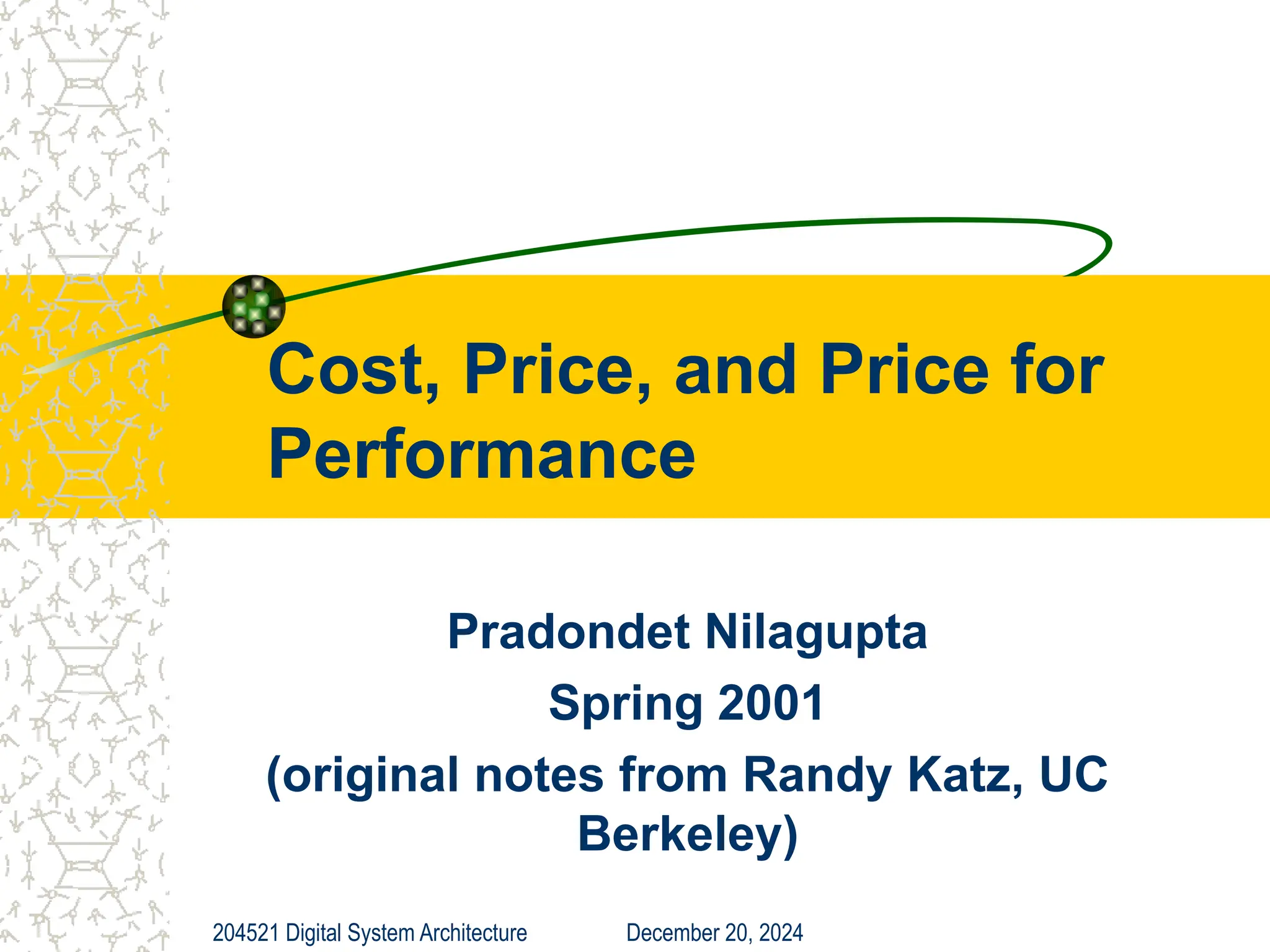 Cost, Price, and Price for Performance

Pradondet Nilagupta
Spring 2001
(original notes from Randy Katz, UC Berkeley)

204521 Digital System Architecture December 20, 2024